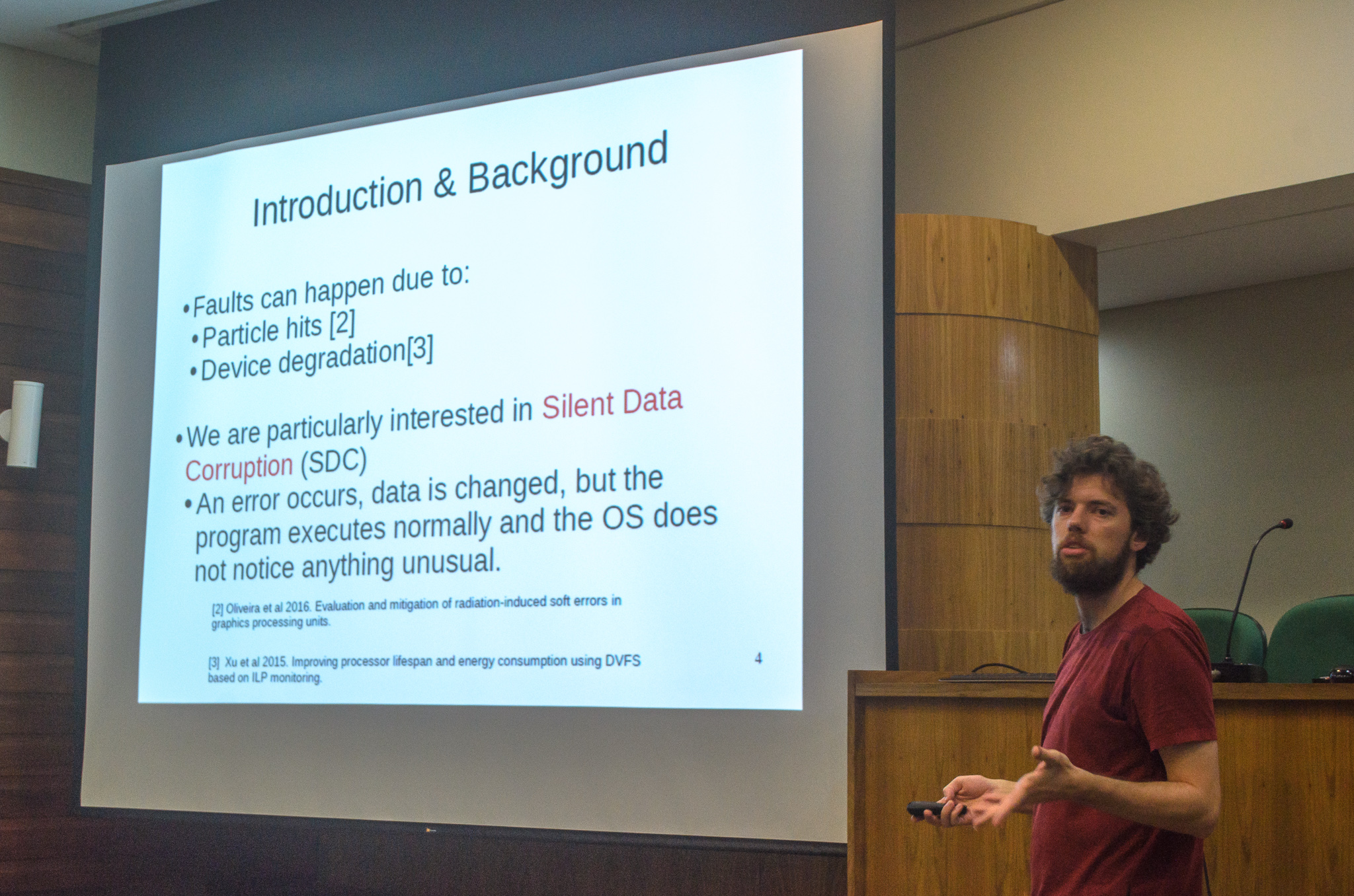 Introduction & Background

• Faults can happen due to:
• Particle hits [2]
• Device degradation[3]

• We are particularly interested in Silent Data Corruption (SDC)
• An error occurs, data is changed, but the program executes normally and the OS does not notice anything unusual.

[2] Oliveira et al 2016. Evaluation and mitigation of radiation-induced soft errors in graphics processing units.

[3] Xu et al 2015. Improving processor lifespan and energy consumption using DVFS based on ILP monitoring.

4